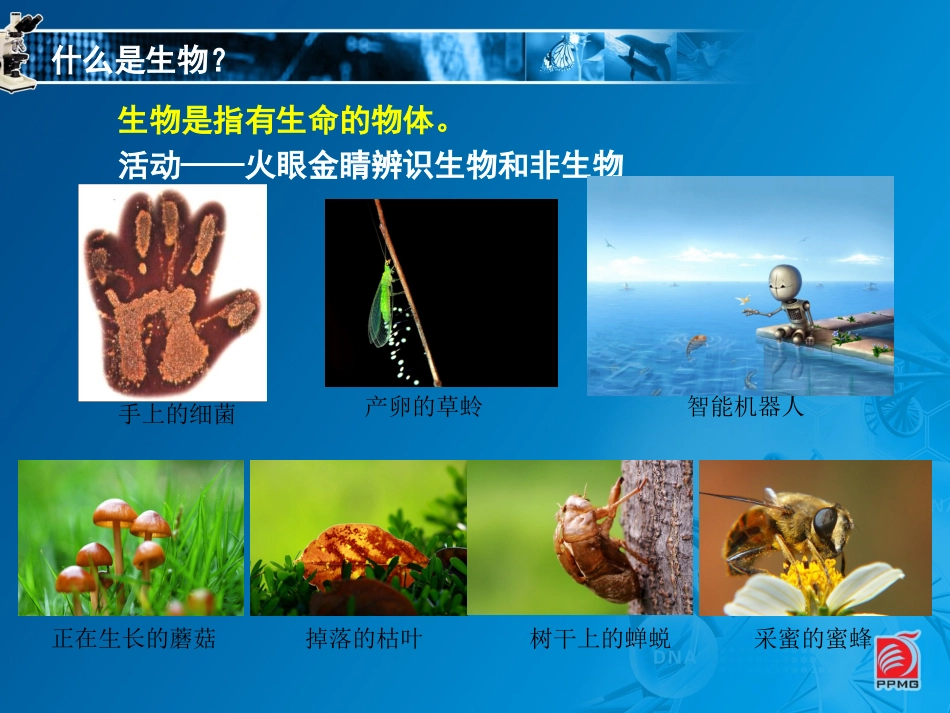 什么是生物?

生物是指有生命的物体。

活动——火眼金睛辨识生物和非生物

手上的细菌

产卵的草蛉

智能机器人

正在生长的蘑菇

掉落的枯叶

树干上的蝉蜕

采蜜的蜜蜂

DNA

PPMG